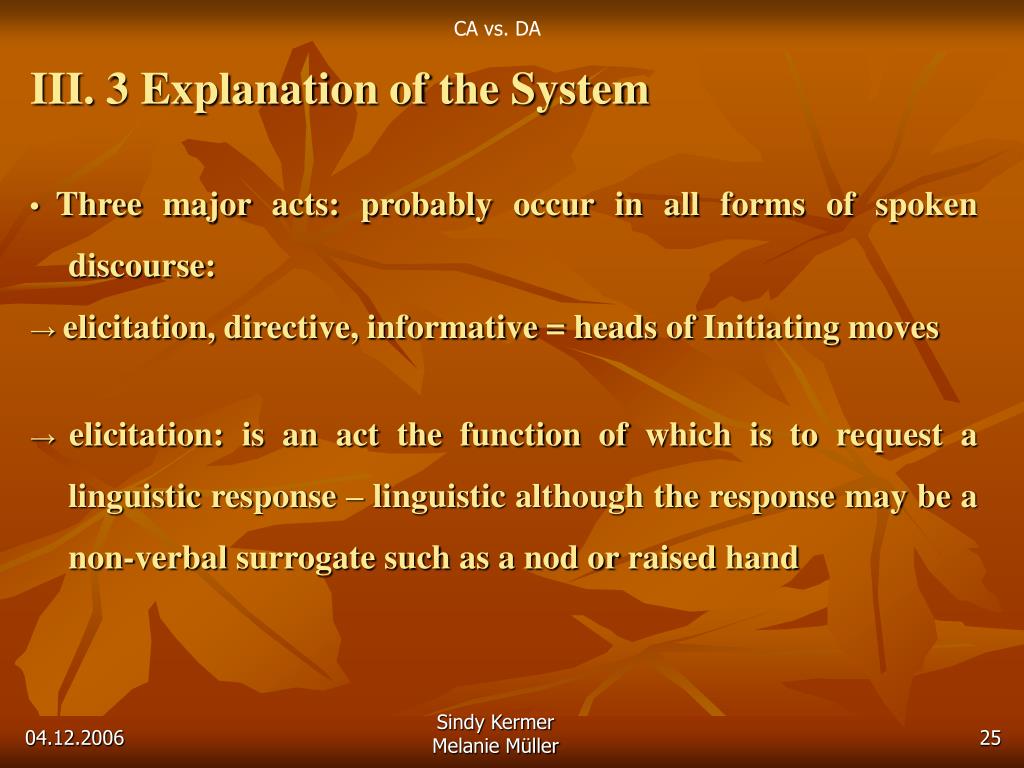 CA vs. DA

III. 3 Explanation of the System

• Three major acts: probably occur in all forms of spoken discourse:

→ elicitation, directive, informative = heads of Initiating moves

→ elicitation: is an act the function of which is to request a linguistic response – linguistic although the response may be a non-verbal surrogate such as a nod or raised hand

04.12.2006

Sindy Kermer
Melanie Müller

25